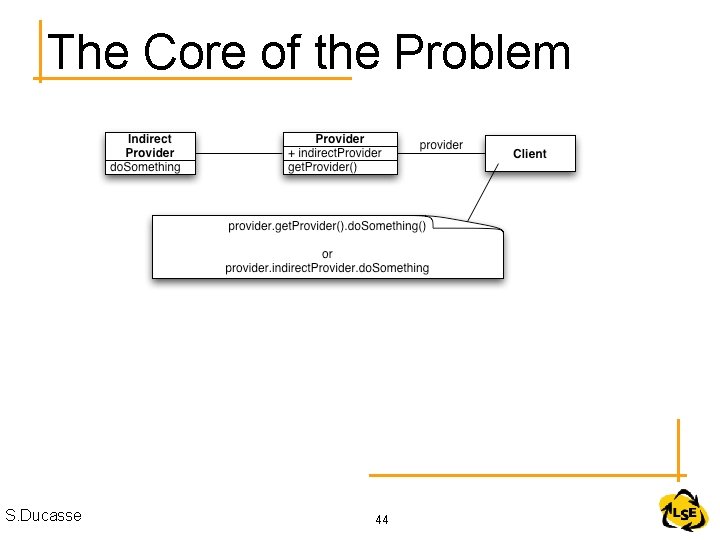 The Core of the Problem

Indirect Provider
doSomething

Provider
+ indirectProvider
getProvider()

provider

Client

provider.getProvider().doSomething()

or
provider.indirectProvider.doSomething

S.Ducasse

44

LSE